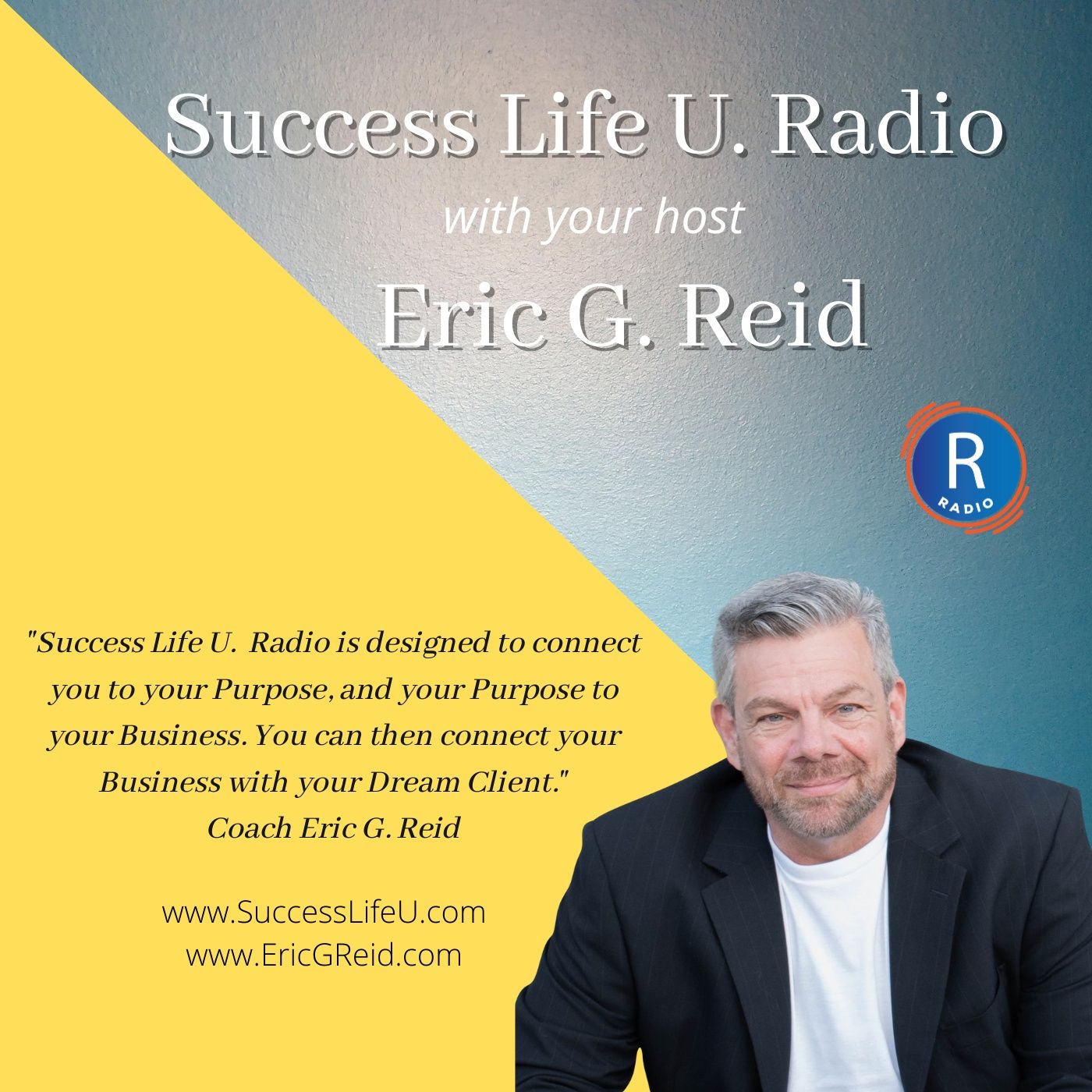 Success Life U. Radio
with your host
Eric G. Reid

R
RADIO

"Success Life U. Radio is designed to connect you to your Purpose, and your Purpose to your Business. You can then connect your Business with your Dream Client."
Coach Eric G. Reid

www.SuccessLifeU.com
www.EricGReid.com